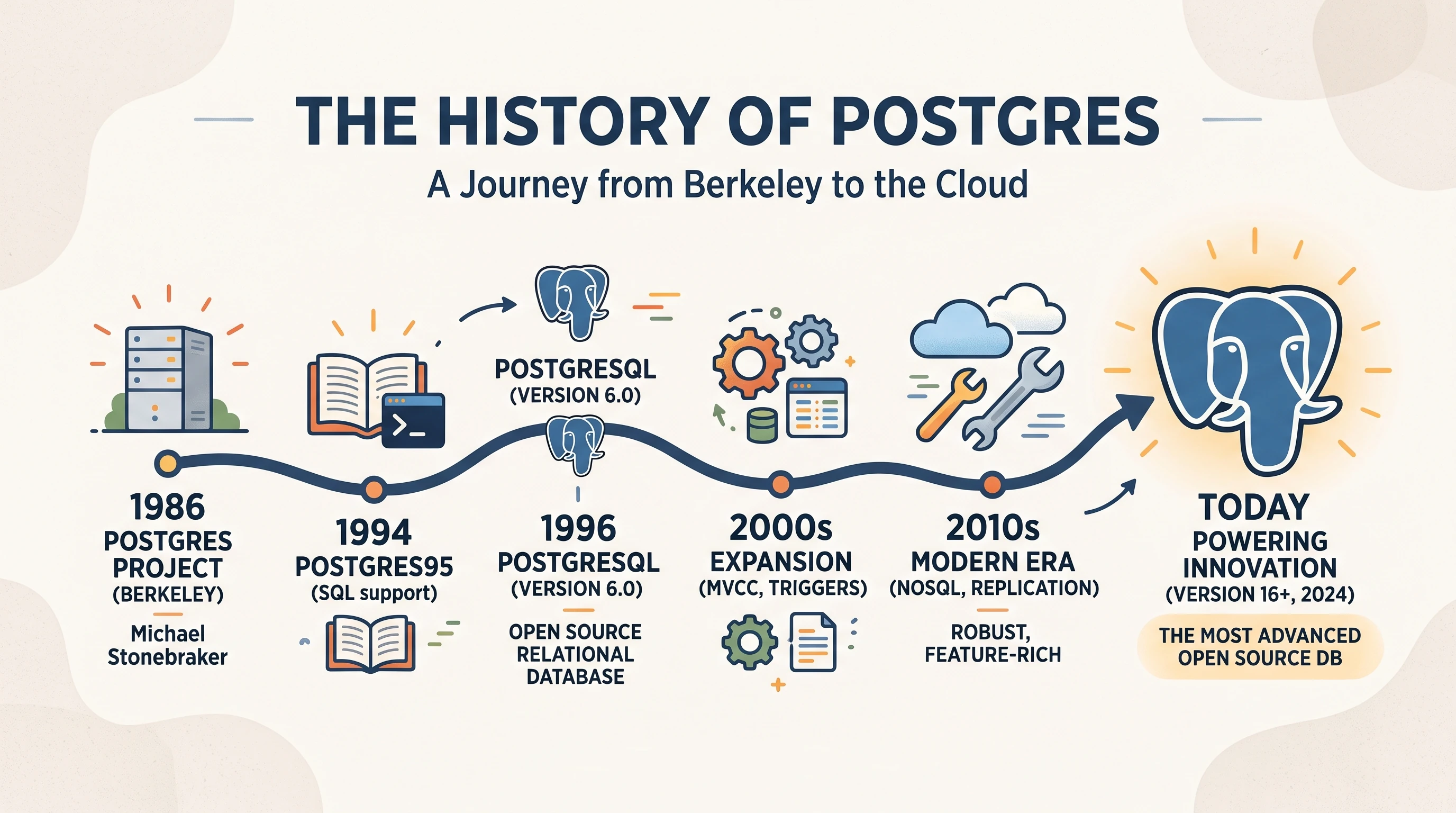 THE HISTORY OF POSTGRES

A Journey from Berkeley to the Cloud

POSTGRESQL
(VERSION 6.0)

1986
POSTGRES PROJECT
(BERKELEY)

Michael Stonebraker

1994
POSTGRES95
(SQL support)

1996
POSTGRESQL
(VERSION 6.0)

OPEN SOURCE RELATIONAL DATABASE

2000s
EXPANSION
(MVCC, TRIGGERS)

2010s
MODERN ERA
(NOSQL, REPLICATION)

ROBUST, FEATURE-RICH

TODAY
POWERING INNOVATION
(VERSION 16+, 2024)

THE MOST ADVANCED OPEN SOURCE DB